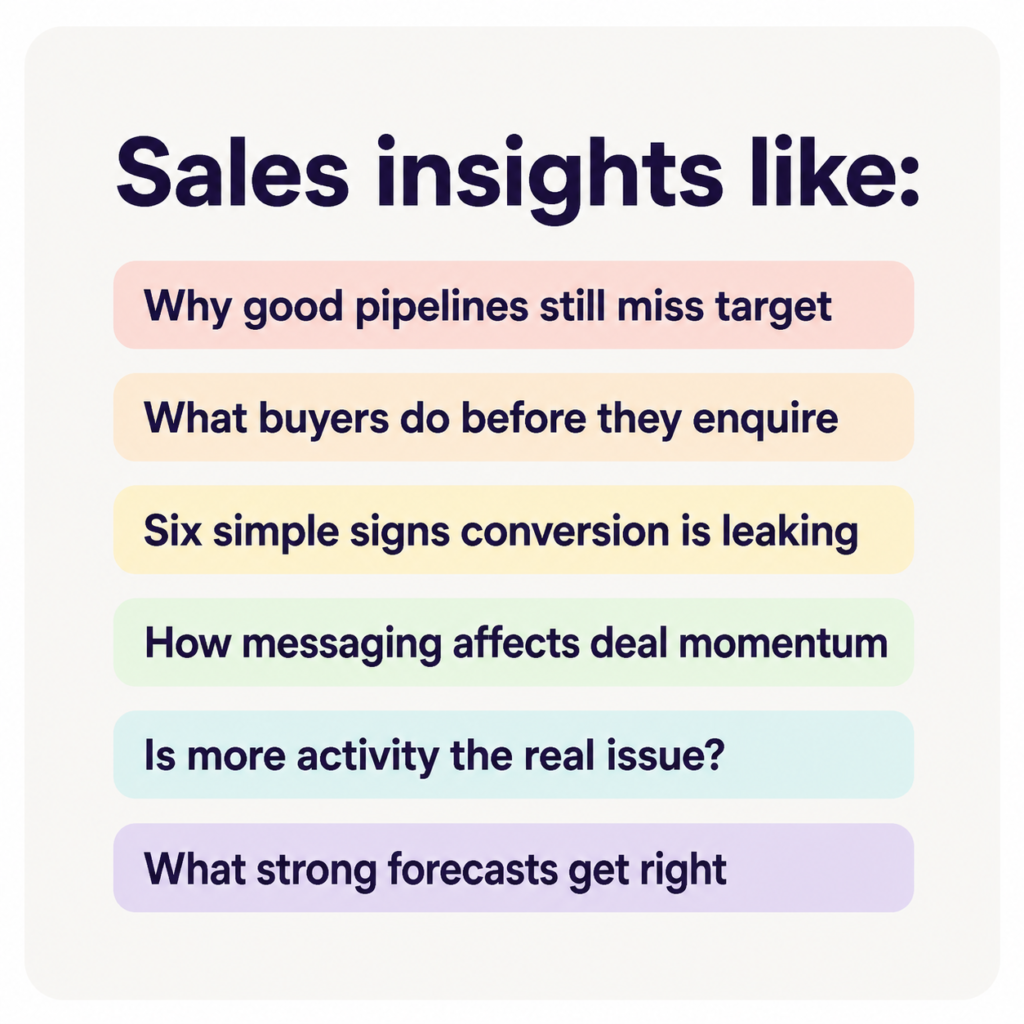 Sales insights like:

Why good pipelines still miss target

What buyers do before they enquire

Six simple signs conversion is leaking

How messaging affects deal momentum

Is more activity the real issue?

What strong forecasts get right